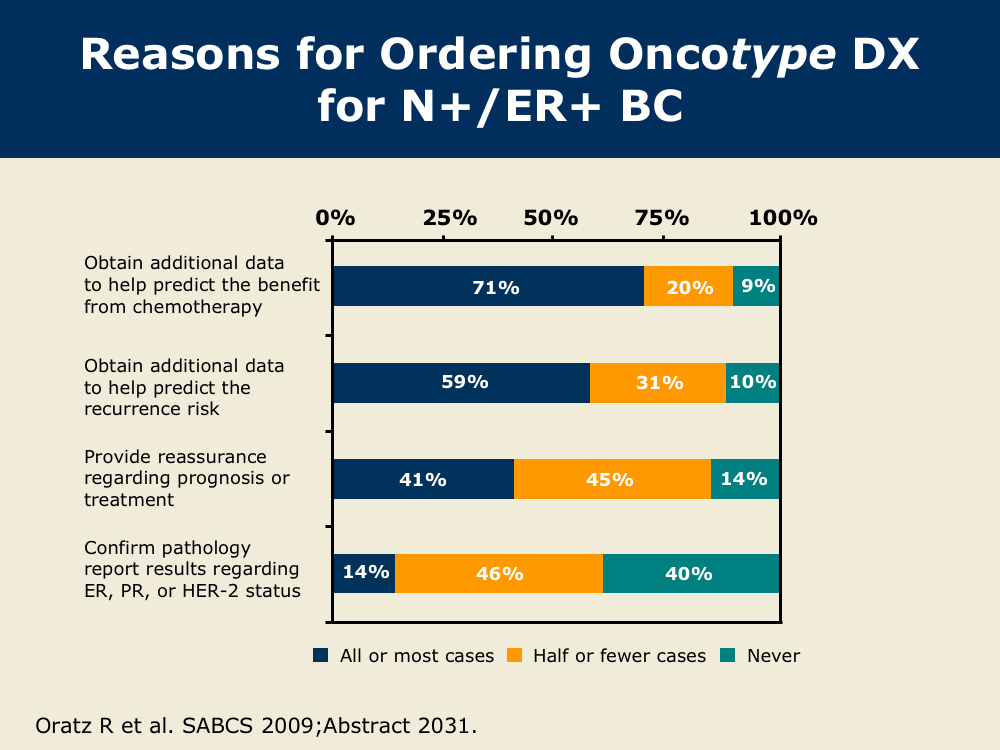 Reasons for Ordering Oncotype DX for N+/ER+ BC

0% 25% 50% 75% 100%

Obtain additional data to help predict the benefit from chemotherapy

71% 20% 9%

Obtain additional data to help predict the recurrence risk

59% 31% 10%

Provide reassurance regarding prognosis or treatment

41% 45% 14%

Confirm pathology report results regarding ER, PR, or HER-2 status

14% 46% 40%

All or most cases Half or fewer cases Never

Oratz R et al. SABCS 2009;Abstract 2031.